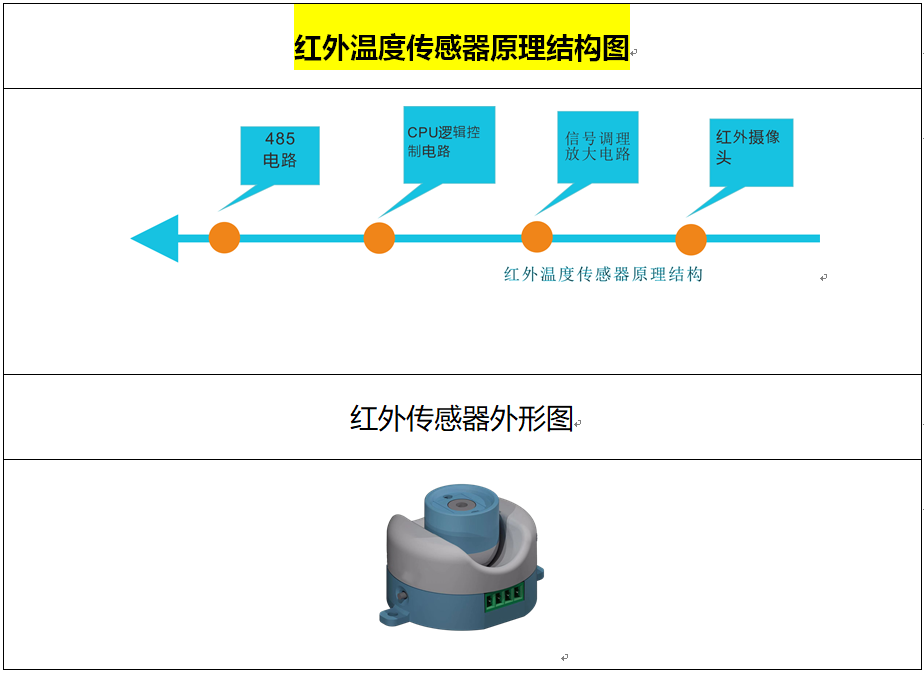 红外温度传感器原理结构图

485 电路

CPU逻辑控制电路

信号调理放大电路

红外摄像头

红外温度传感器原理结构

红外传感器外形图